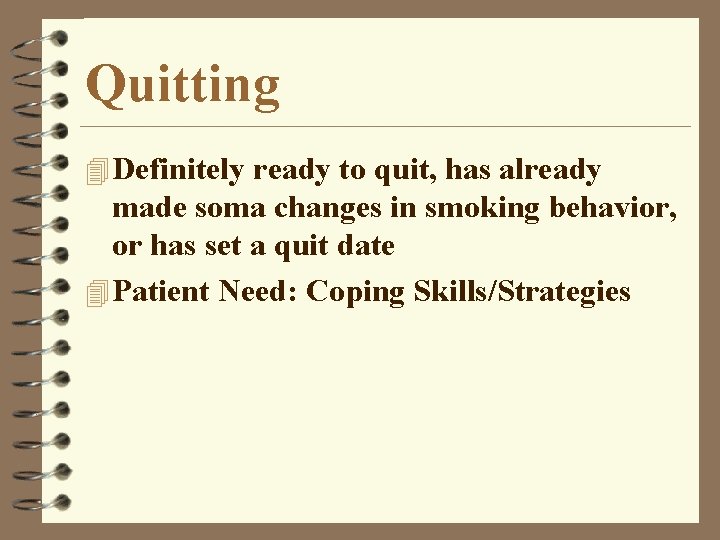 Quitting

Definitely ready to quit, has already made soma changes in smoking behavior, or has set a quit date

Patient Need: Coping Skills/Strategies